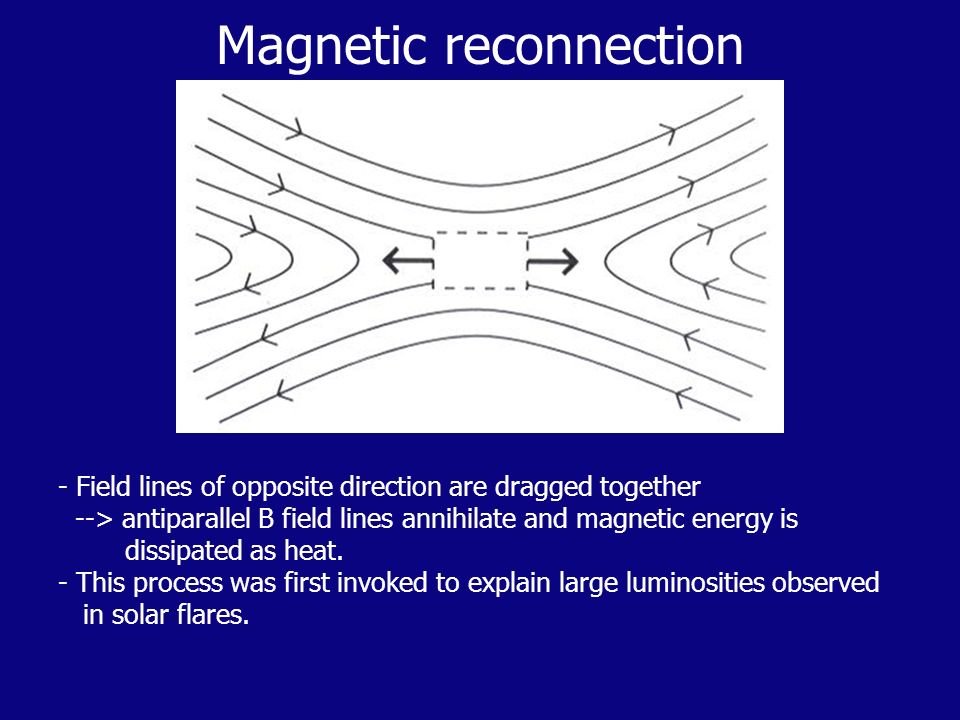 Magnetic reconnection

- Field lines of opposite direction are dragged together
--> antiparallel B field lines annihilate and magnetic energy is dissipated as heat.
- This process was first invoked to explain large luminosities observed in solar flares.